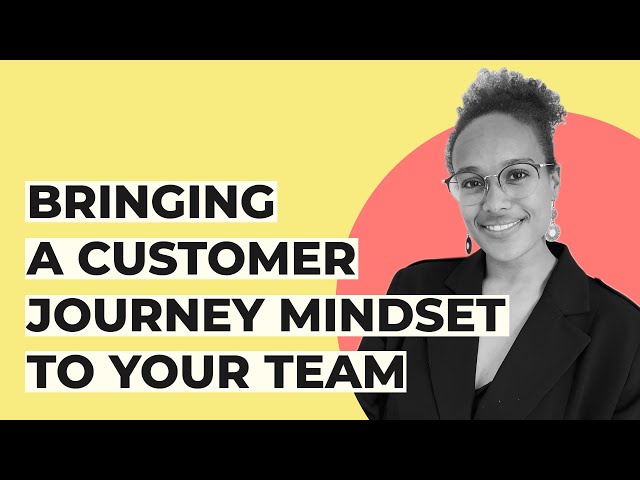 BRINGING
A CUSTOMER
JOURNEY MINDSET
TO YOUR TEAM